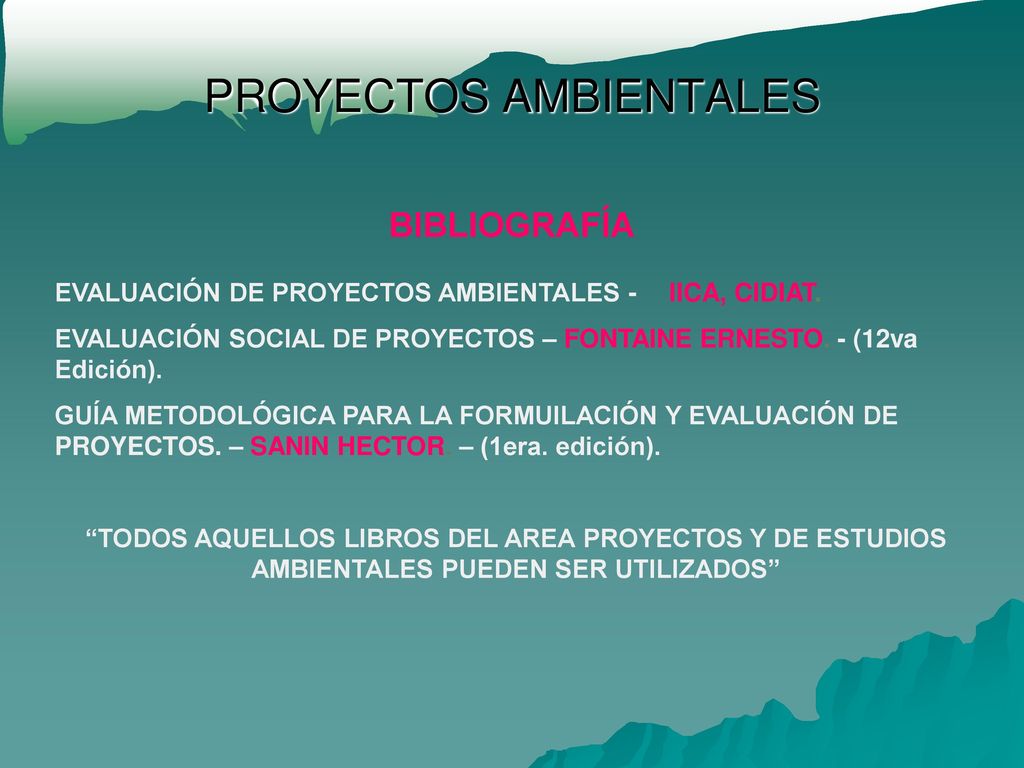 PROYECTOS AMBIENTALES

BIBLIOGRAFÍA

EVALUACIÓN DE PROYECTOS AMBIENTALES - IICA, CIDIAT.

EVALUACIÓN SOCIAL DE PROYECTOS – FONTAINE ERNESTO. - (12va Edición).

GUÍA METODOLÓGICA PARA LA FORMUILACIÓN Y EVALUACIÓN DE PROYECTOS. – SANIN HECTOR. – (1era. edición).

“TODOS AQUELLOS LIBROS DEL AREA PROYECTOS Y DE ESTUDIOS AMBIENTALES PUEDEN SER UTILIZADOS”